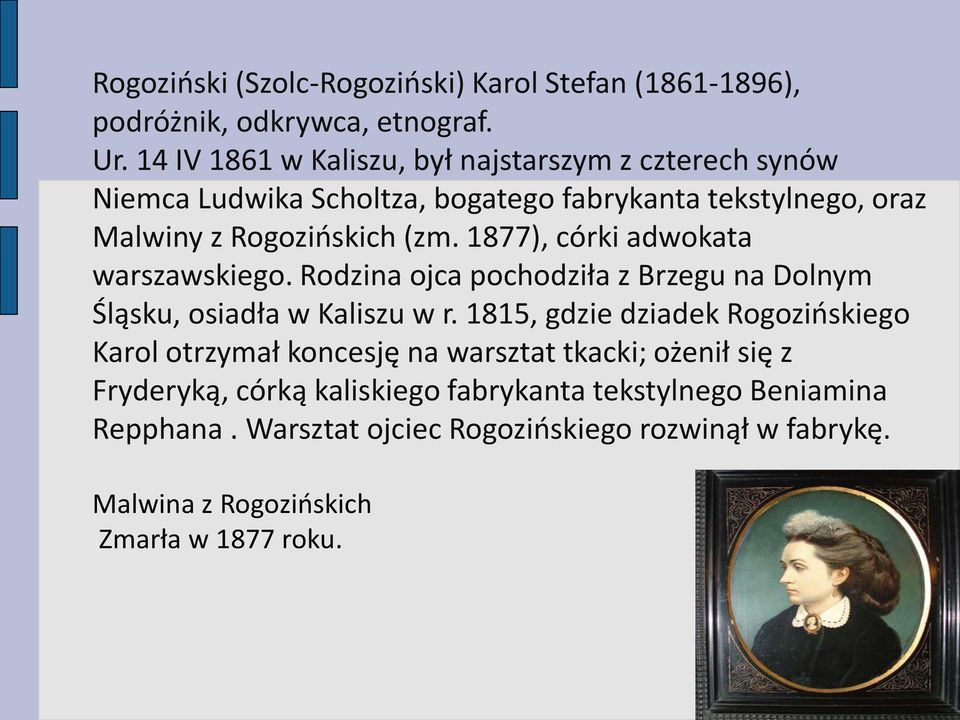 Rogoziński (Szolc-Rogoziński) Karol Stefan (1861-1896), podróżnik, odkrywca, etnograf.
Ur. 14 IV 1861 w Kaliszu, był najstarszym z czterech synów Niemca Ludwika Scholtza, bogatego fabrykanta tekstylnego, oraz Malwiny z Rogozińskich (zm. 1877), córki adwokata warszawskiego. Rodzina ojca pochodziła z Brzegu na Dolnym Śląsku, osiadła w Kaliszu w r. 1815, gdzie dziadek Rogozińskiego Karol otrzymał koncesję na warsztat tkacki; ożenił się z Fryderyką, córką kaliskiego fabrykanta tekstylnego Beniamina Repphana . Warsztat ojciec Rogozińskiego rozwinął w fabrykę.

Malwina z Rogozińskich
Zmarła w 1877 roku.